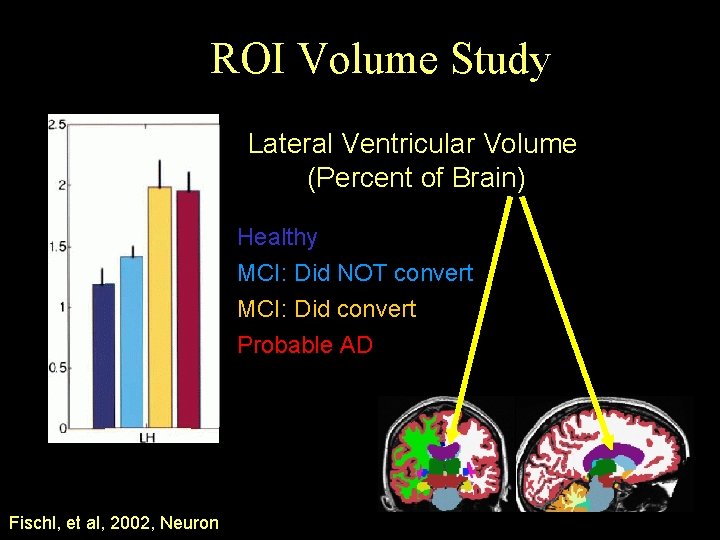 ROI Volume Study

2.5
2
1.5
1
0.5
0
LH

Lateral Ventricular Volume
(Percent of Brain)

Healthy
MCI: Did NOT convert
MCI: Did convert
Probable AD

Fischl, et al, 2002, Neuron